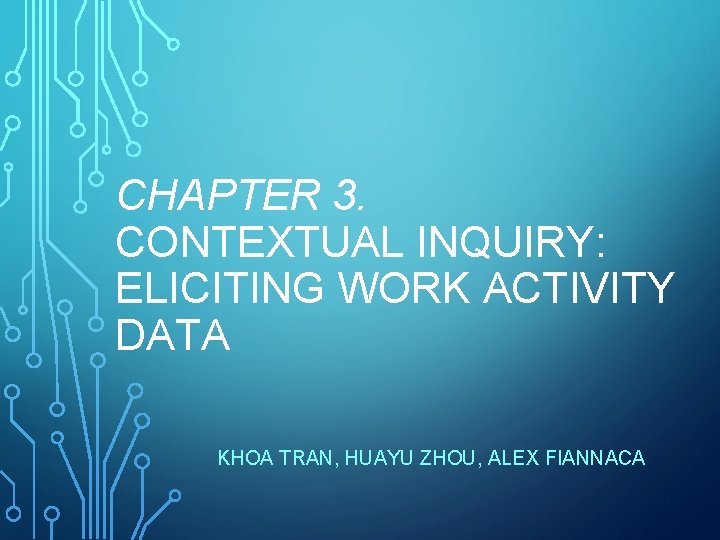 CHAPTER 3.
CONTEXTUAL INQUIRY: ELICITING WORK ACTIVITY DATA

KHOA TRAN, HUAYU ZHOU, ALEX FIANNACA